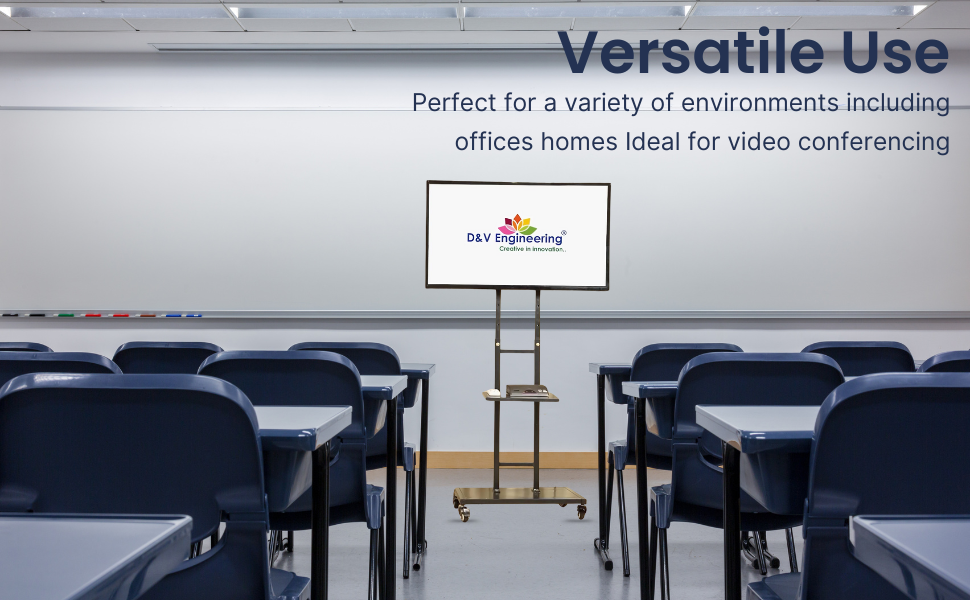 Versatile Use

Perfect for a variety of environments including offices homes Ideal for video conferencing

D&V Engineering®
Creative in Innovation...